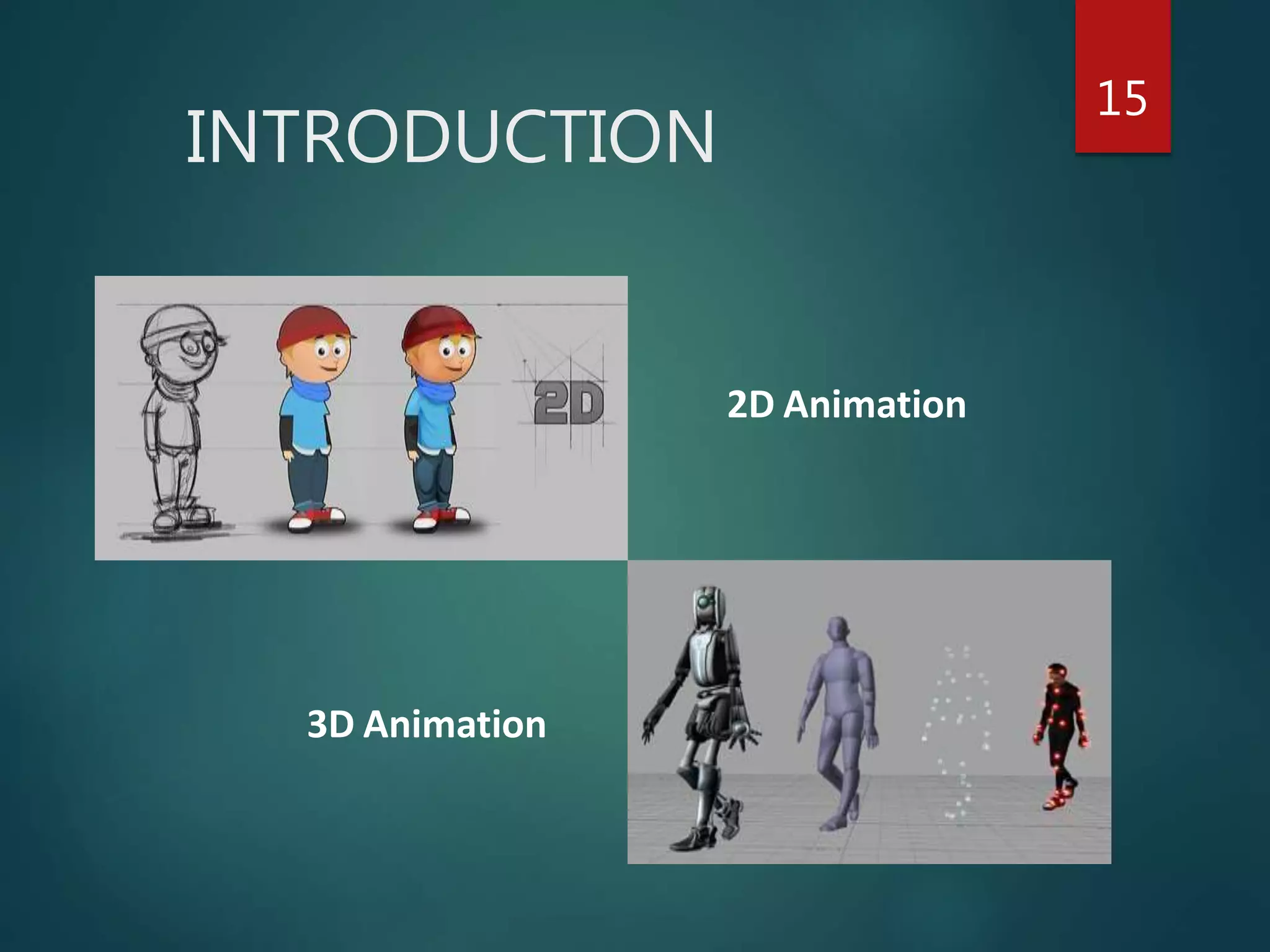 15

INTRODUCTION

2D

2D Animation

3D Animation